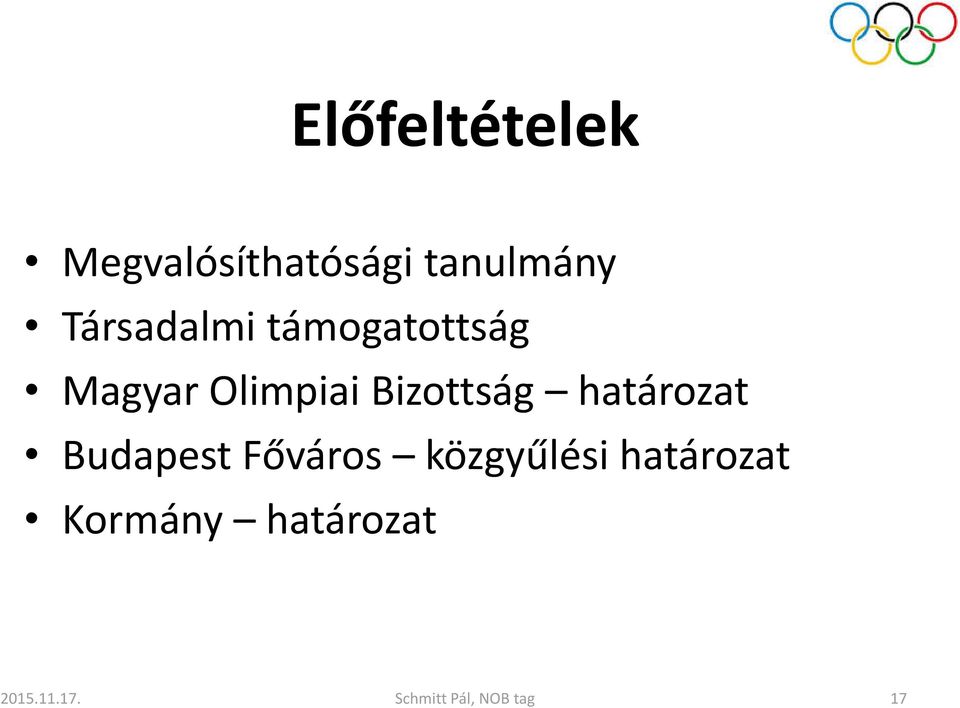 Előfeltételek

• Megvalósíthatósági tanulmány
• Társadalmi támogatottság
• Magyar Olimpiai Bizottság – határozat
• Budapest Főváros – közgyűlési határozat
• Kormány – határozat

2015.11.17.

Schmitt Pál, NOB tag

17